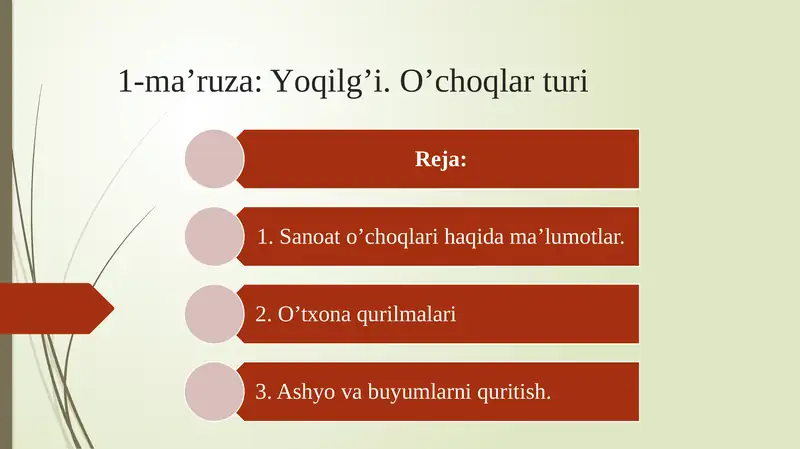 1-ma’ruza: Yoqilg’i. O’choqlar turi

Reja:

1. Sanoat o’choqlari haqida ma’lumotlar.

2. O’txona qurilmalari

3. Ashyo va buyumlarni quritish.